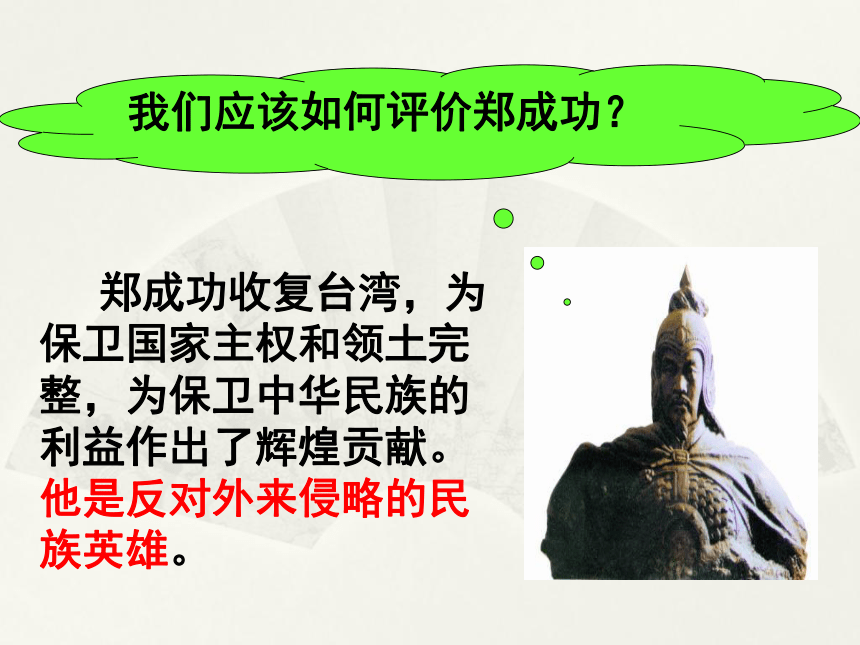 我们应该如何评价郑成功？

郑成功收复台湾，为保卫国家主权和领土完整，为保卫中华民族的利益作出了辉煌贡献。他是反对外来侵略的民族英雄。